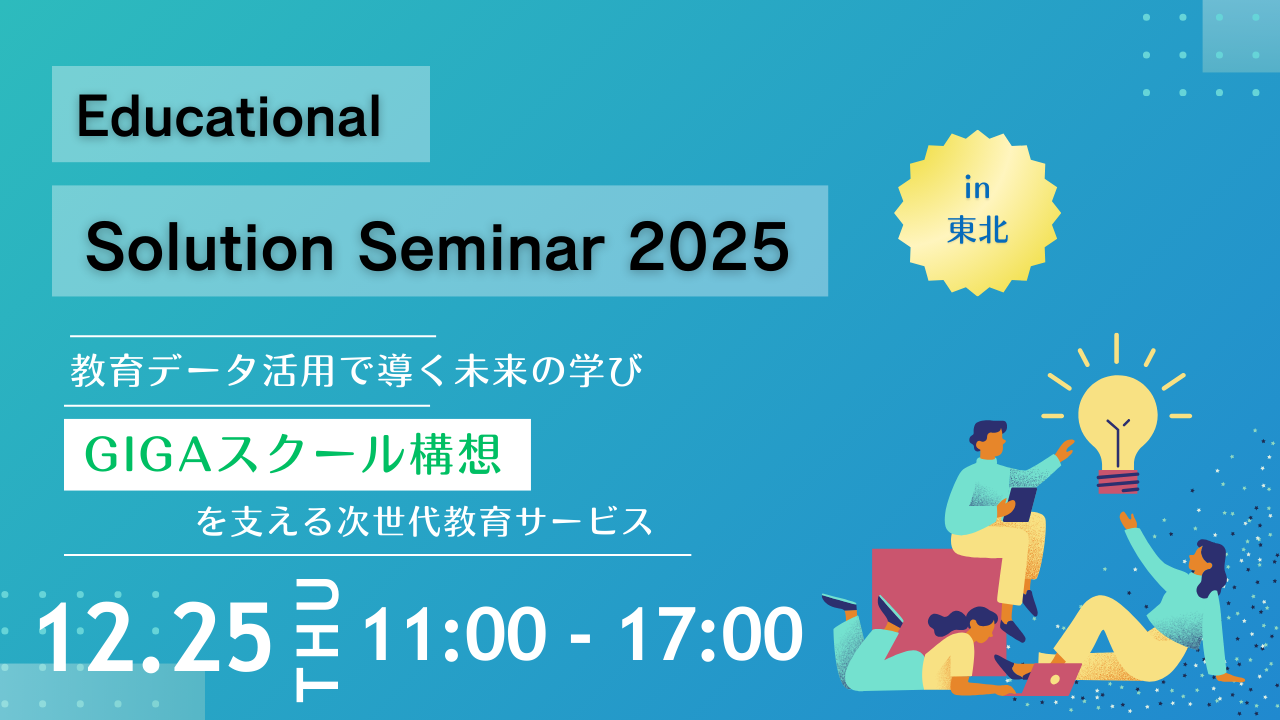 Educational

Solution Seminar 2025

in
東北

教育データ活用で導く未来の学び

GIGAスクール構想

を支える次世代教育サービス

12.25 THU 11:00 - 17:00